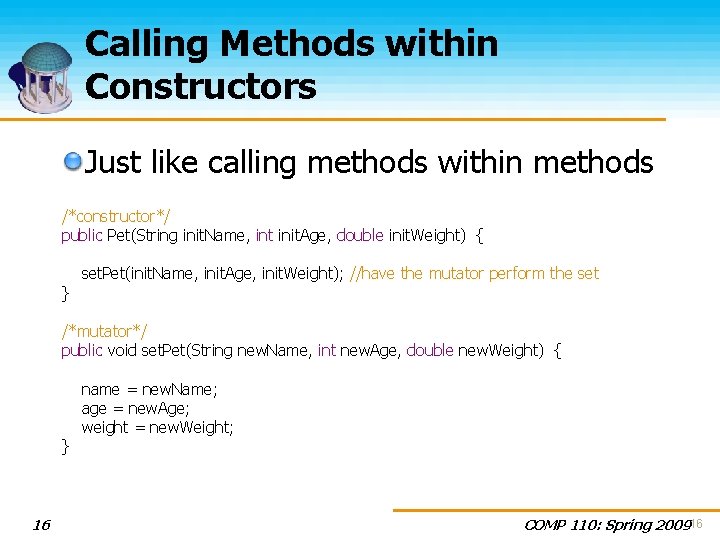 Calling Methods within Constructors

Just like calling methods within methods

/*constructor*/
public Pet(String initName, int initAge, double initWeight) {

setPet(initName, initAge, initWeight); //have the mutator perform the set
}

/*mutator*/
public void setPet(String newName, int newAge, double newWeight) {

name = newName;
age = newAge;
weight = newWeight;
}

16

COMP 110: Spring 2009 16